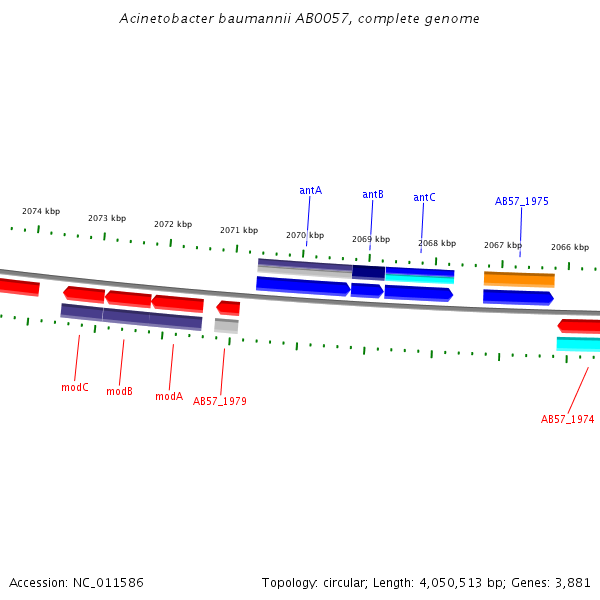 Acinetobacter baumannii AB0057, complete genome

antA
antB
antC
AB57_1975

2074 kbp
2073 kbp
2072 kbp
2071 kbp
2070 kbp
2069 kbp
2068 kbp
2067 kbp
2066 kbp

modC
modB
modA
AB57_1979
AB57_1974

Accession: NC_011586

Topology: circular; Length: 4,050,513 bp; Genes: 3,881